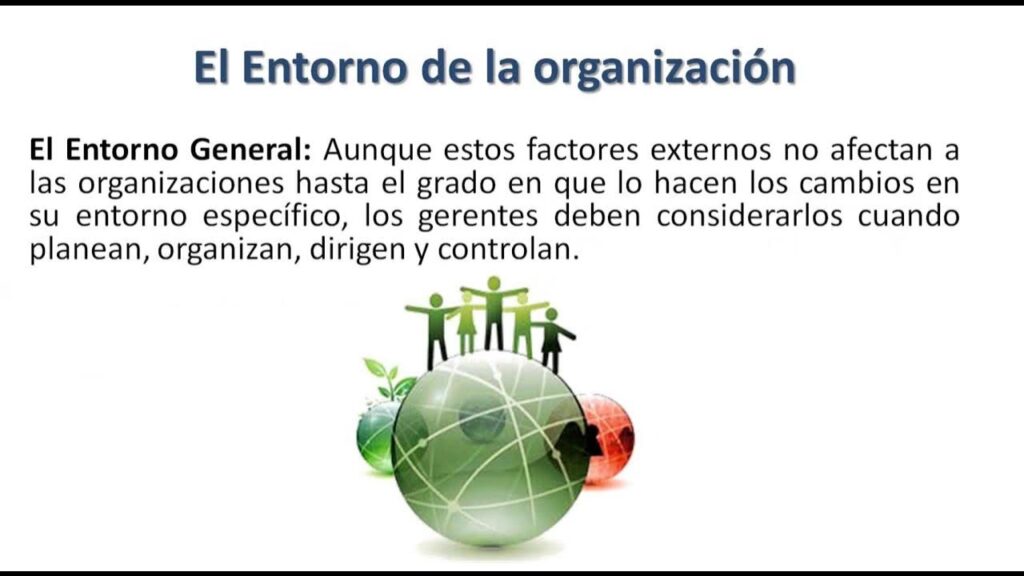 El Entorno de la organización

El Entorno General: Aunque estos factores externos no afectan a las organizaciones hasta el grado en que lo hacen los cambios en su entorno específico, los gerentes deben considerarlos cuando planean, organizan, dirigen y controlan.